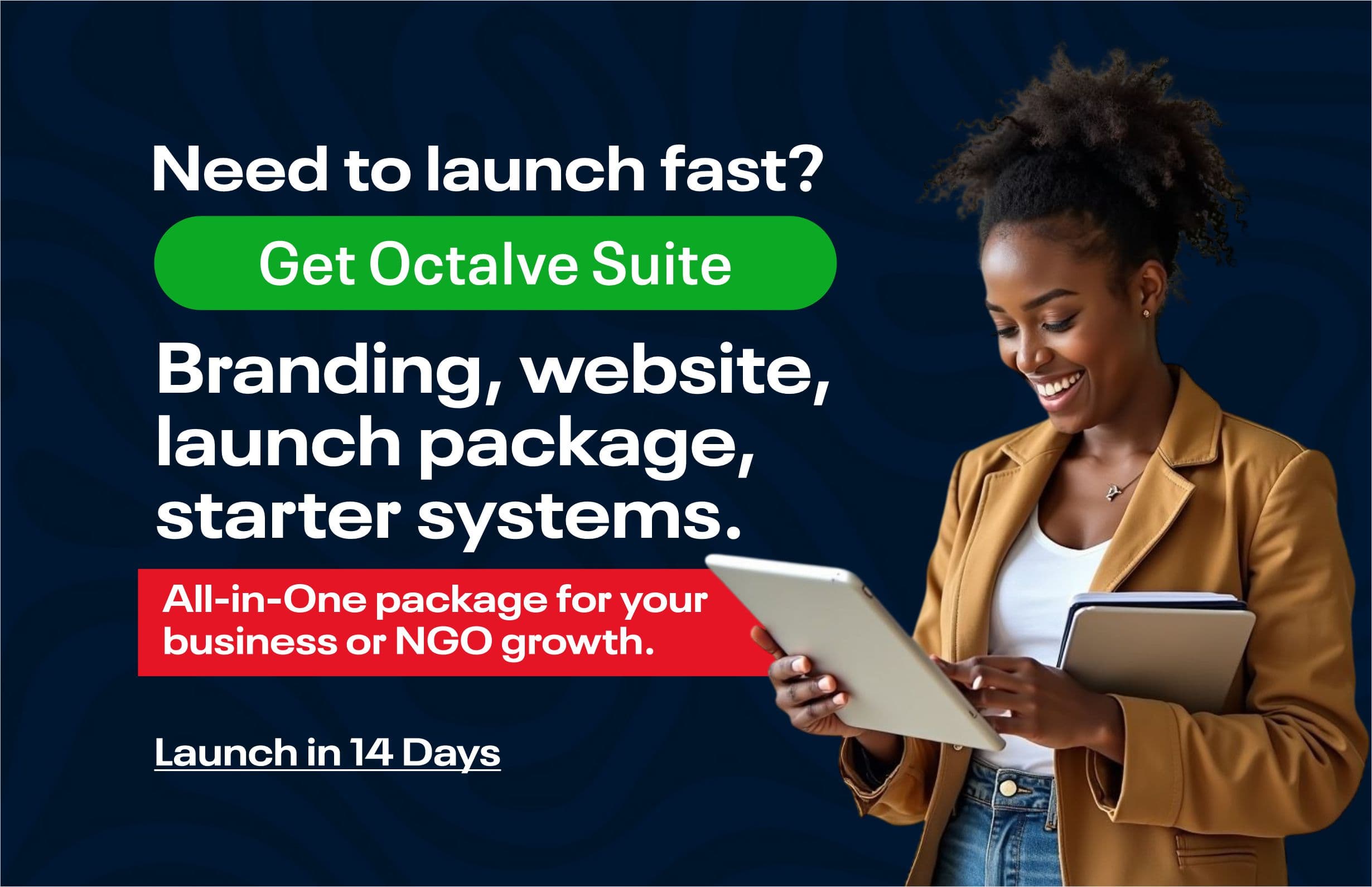 Need to launch fast?

Get Octalve Suite

Branding, website, launch package, starter systems.

All-in-One package for your business or NGO growth.

Launch in 14 Days